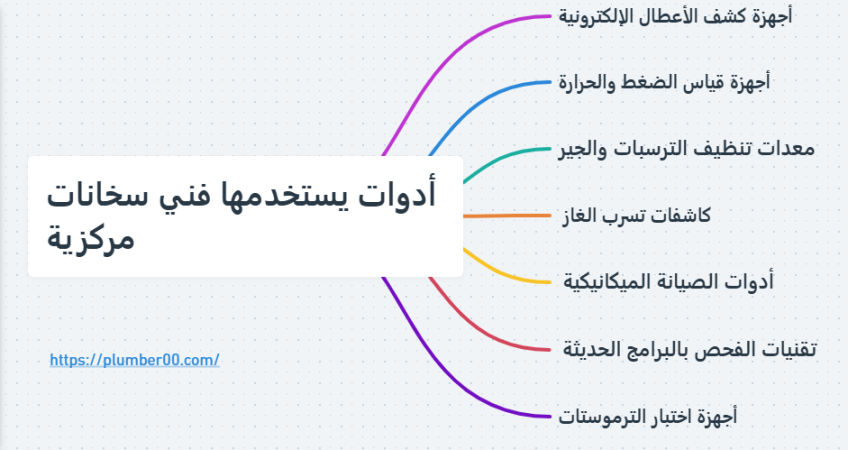 أدوات يستخدمها فني سخانات مركزية

أجهزة كشف الأعطال الإلكترونية

أجهزة قياس الضغط والحرارة

معدات تنظيف الترسبات والجير

كاشفات تسرب الغاز

أدوات الصيانة الميكانيكية

تقنيات الفحص بالبرامج الحديثة

أجهزة اختبار الترموستات

https://plumber00.com/